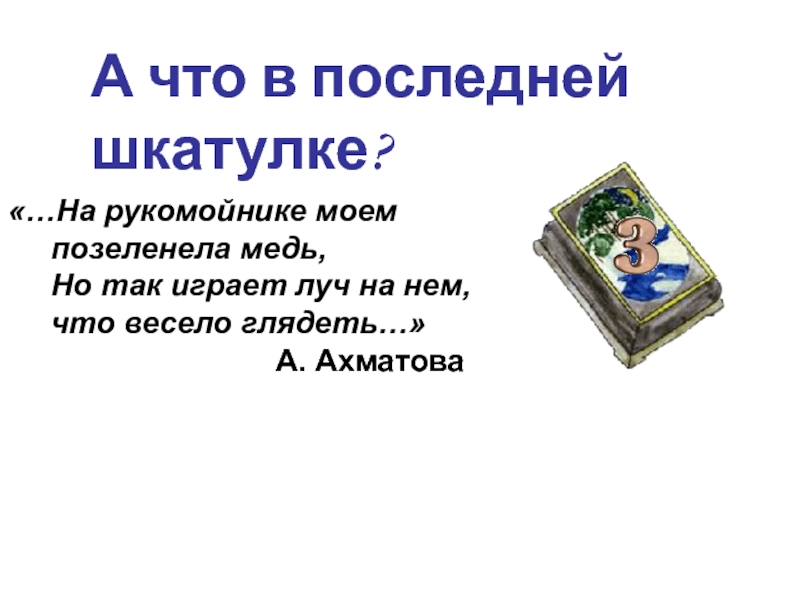 А что в последней шкатулке?

«…На рукомойнике моем
позеленела медь,
Но так играет луч на нем,
что весело глядеть…»

А. Ахматова

3